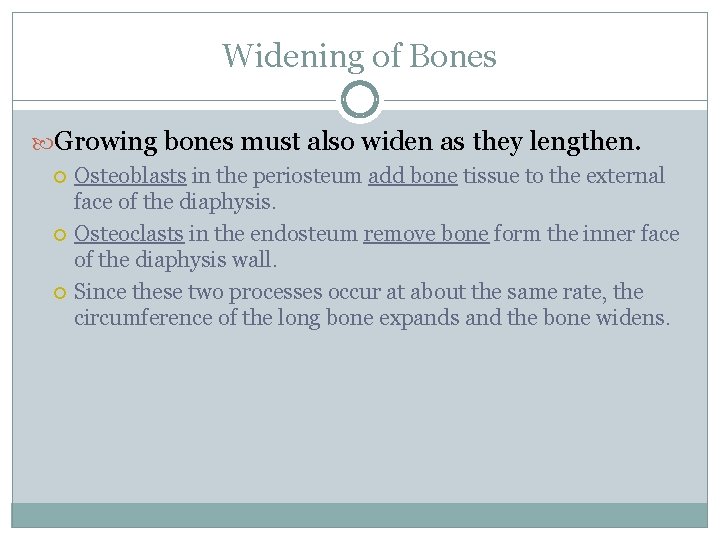 Widening of Bones

Growing bones must also widen as they lengthen.

Osteoblasts in the periosteum add bone tissue to the external face of the diaphysis.

Osteoclasts in the endosteum remove bone form the inner face of the diaphysis wall.

Since these two processes occur at about the same rate, the circumference of the long bone expands and the bone widens.